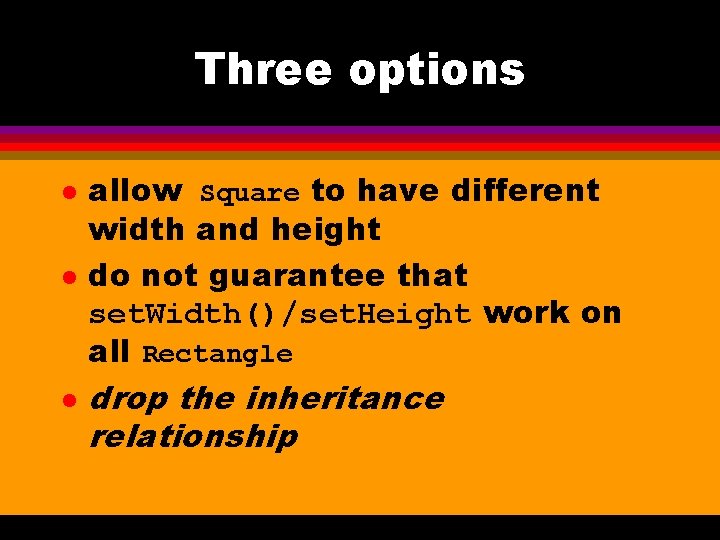 Three options

- allow Square to have different width and height
- do not guarantee that setWidth()/setHeight work on all Rectangle
- drop the inheritance relationship